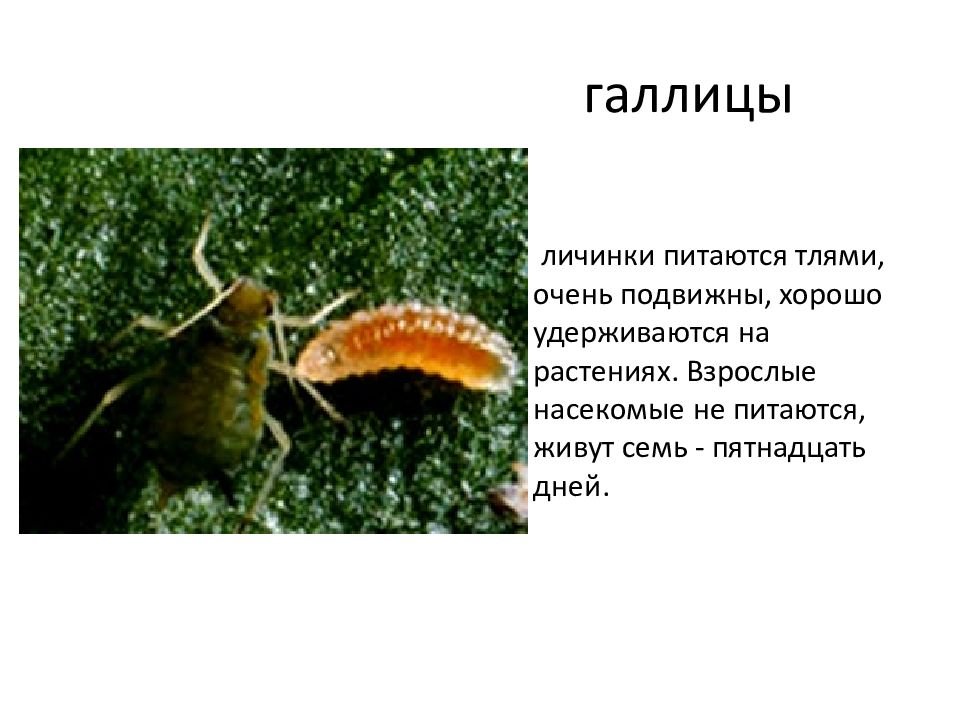 галлицы

личинки питаются тлями, очень подвижны, хорошо удерживаются на растениях. Взрослые насекомые не питаются, живут семь - пятнадцать дней.